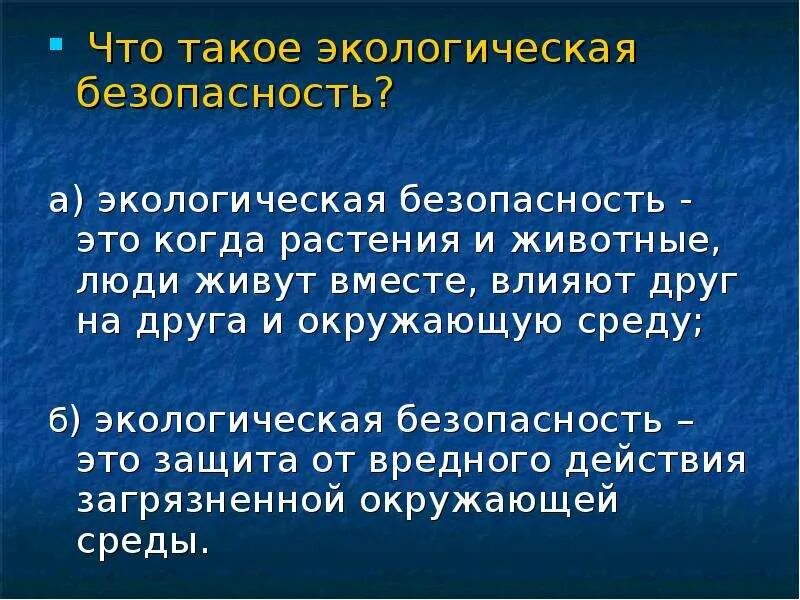 Что такое экологическая безопасность?

а) экологическая безопасность - это когда растения и животные, люди живут вместе, влияют друг на друга и окружающую среду;

б) экологическая безопасность – это защита от вредного действия загрязненной окружающей среды.